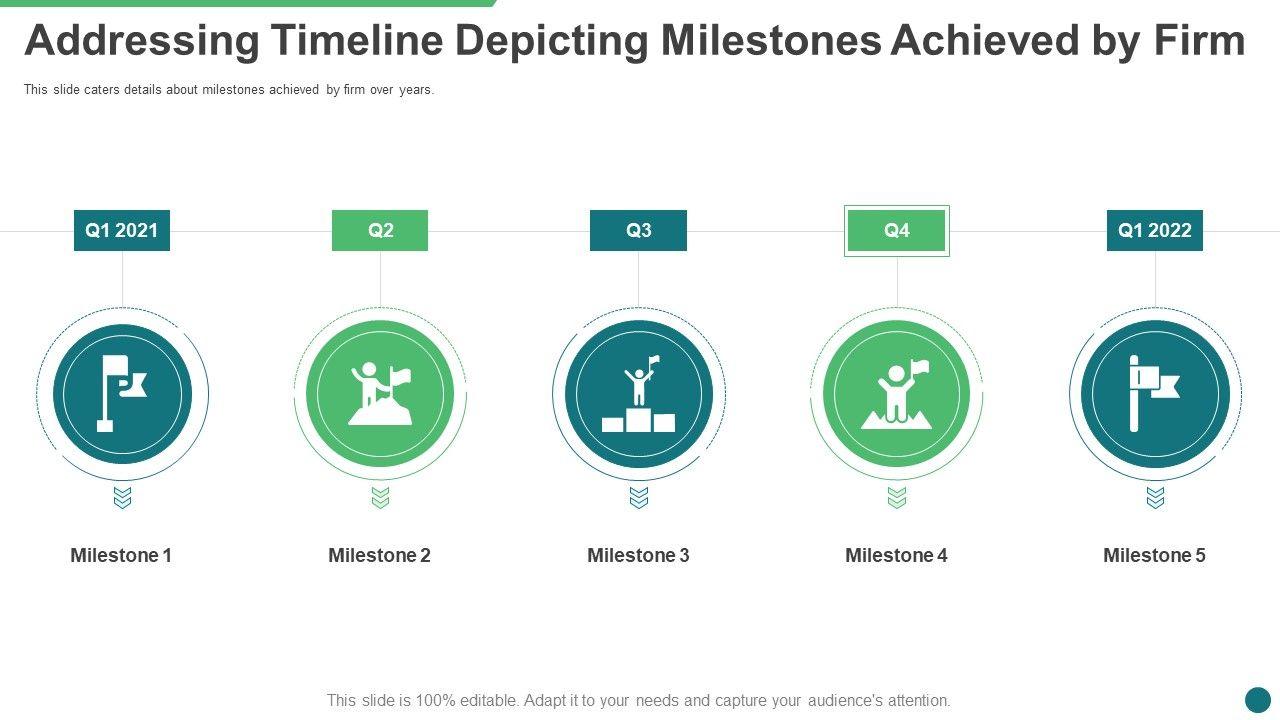 Addressing Timeline Depicting Milestones Achieved by Firm

This slide caters details about milestones achieved by firm over years.

Q1 2021

Q2

Q3

Q4

Q1 2022

Milestone 1

Milestone 2

Milestone 3

Milestone 4

Milestone 5

This slide is 100% editable. Adapt it to your needs and capture your audience's attention.